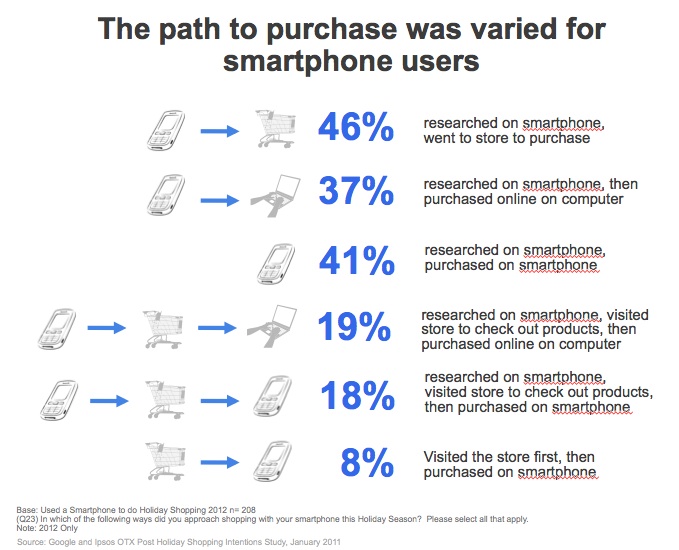 The path to purchase was varied for smartphone users

46% researched on smartphone, went to store to purchase

37% researched on smartphone, then purchased online on computer

41% researched on smartphone, purchased on smartphone

19% researched on smartphone, visited store to check out products, then purchased online on computer

18% researched on smartphone, visited store to check out products, then purchased on smartphone

8% Visited the store first, then purchased on smartphone

Base: Used a Smartphone to do Holiday Shopping 2012 n= 208
(Q23) In which of the following ways did you approach shopping with your smartphone this Holiday Season? Please select all that apply.
Note: 2012 Only
Source: Google and Ipsos OTX Post Holiday Shopping Intentions Study, January 2011